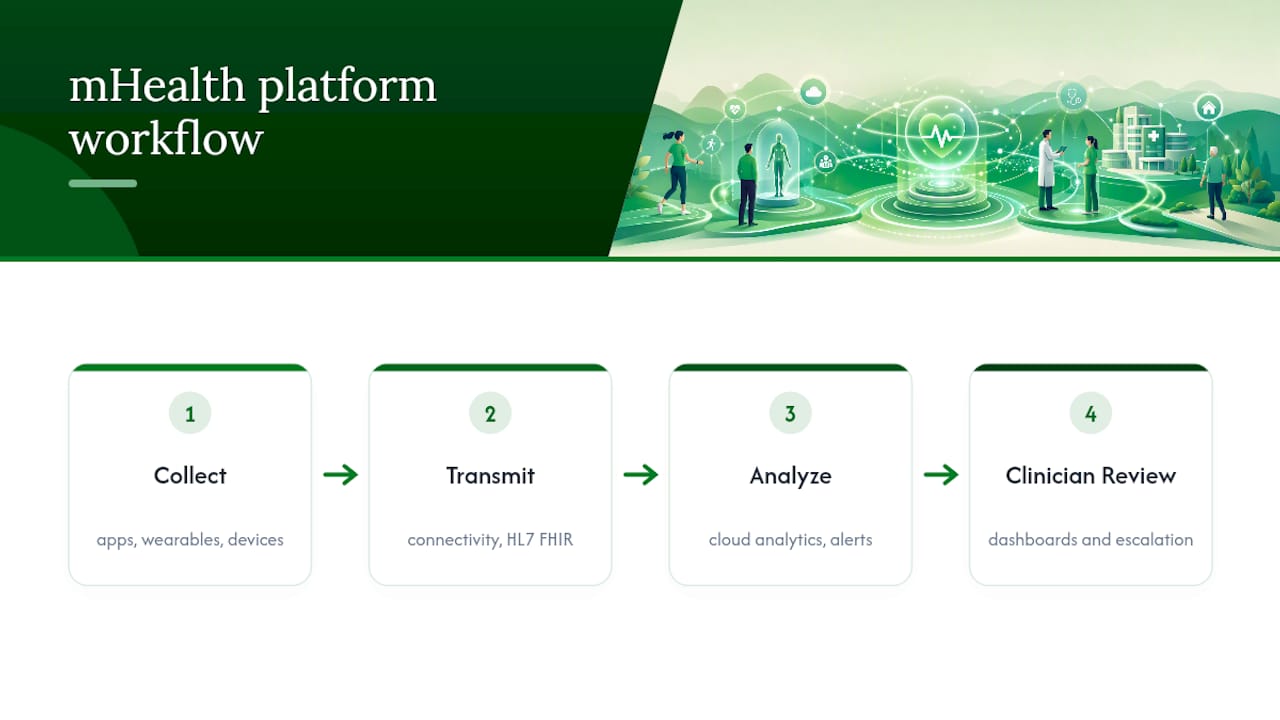 mHealth platform workflow

1

Collect

apps, wearables, devices

→

2

Transmit

connectivity, HL7 FHIR

→

3

Analyze

cloud analytics, alerts

→

4

Clinician Review

dashboards and escalation